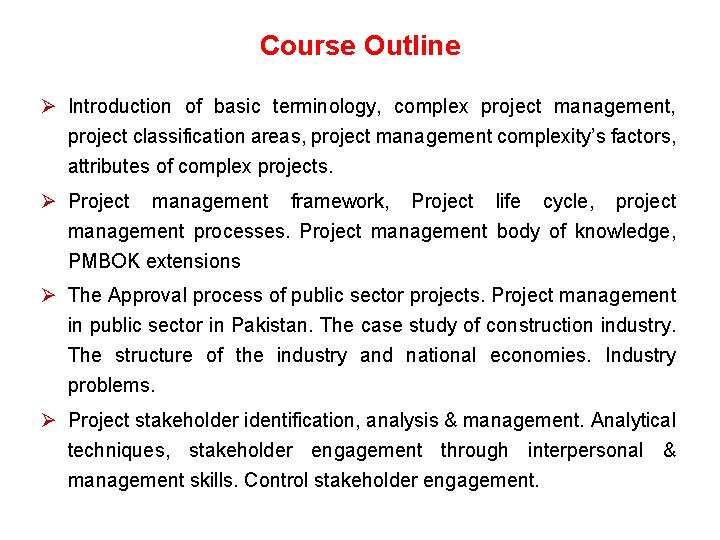 Course Outline

➢ Introduction of basic terminology, complex project management, project classification areas, project management complexity's factors, attributes of complex projects.

➢ Project management framework, Project life cycle, project management processes. Project management body of knowledge, PMBOK extensions

➢ The Approval process of public sector projects. Project management in public sector in Pakistan. The case study of construction industry. The structure of the industry and national economies. Industry problems.

➢ Project stakeholder identification, analysis & management. Analytical techniques, stakeholder engagement through interpersonal & management skills. Control stakeholder engagement.